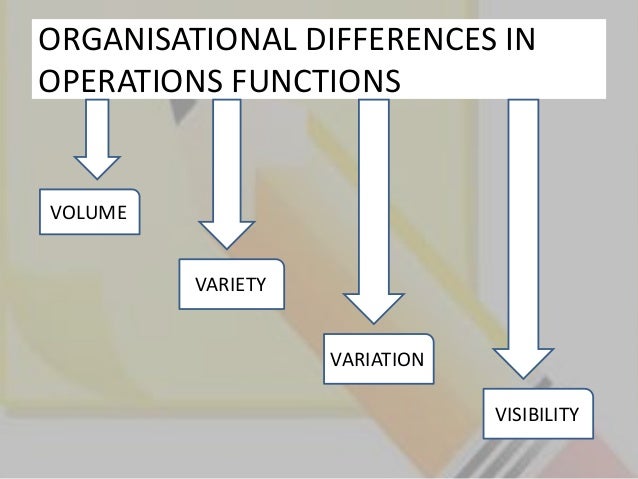 ORGANISATIONAL DIFFERENCES IN OPERATIONS FUNCTIONS

VOLUME

VARIETY

VARIATION

VISIBILITY